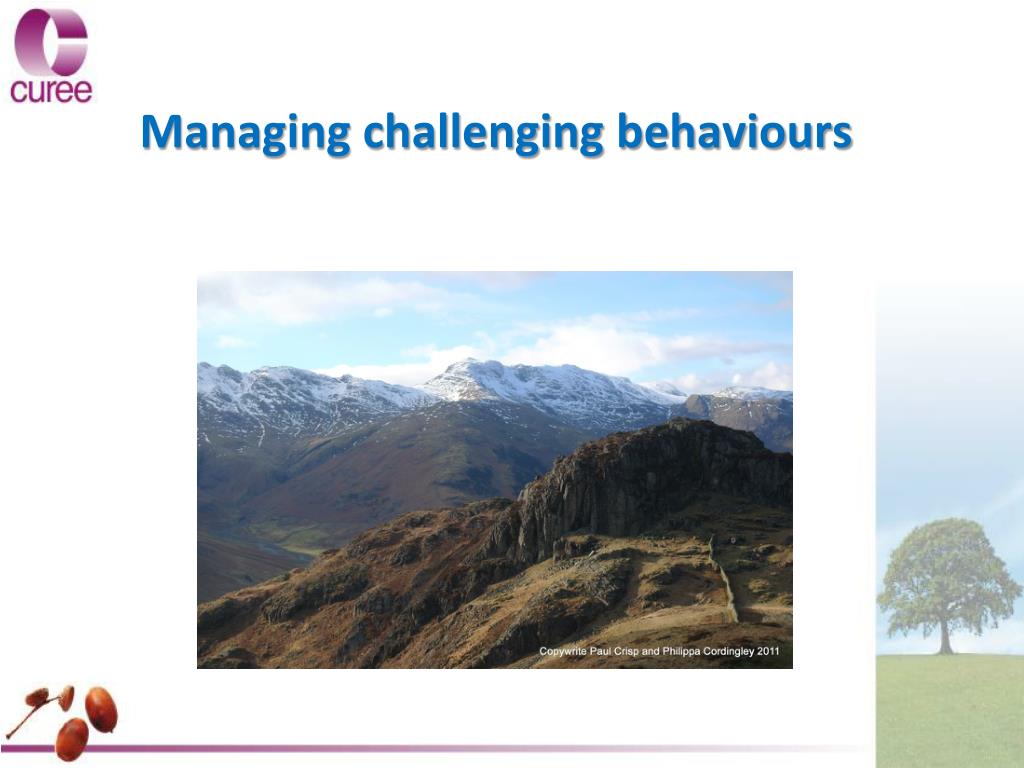 curee

Managing challenging behaviours

Copywrite Paul Crisp and Philippa Cordingley 2011